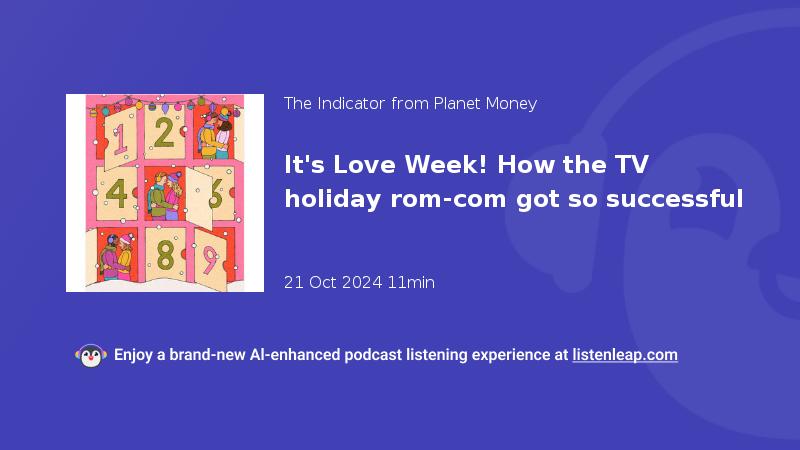 1 2 4 6 8 9

The Indicator from Planet Money

It's Love Week! How the TV holiday rom-com got so successful

21 Oct 2024 11min

Enjoy a brand-new AI-enhanced podcast listening experience at listenleap.com